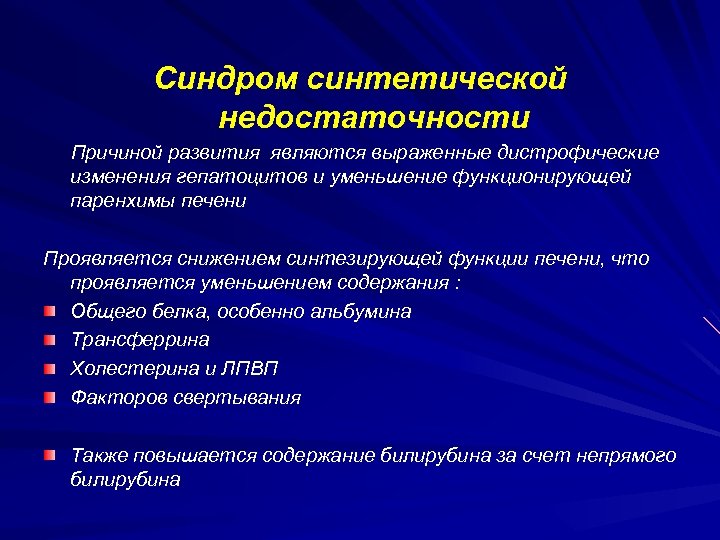 Синдром синтетической недостаточности

Причиной развития являются выраженные дистрофические изменения гепатоцитов и уменьшение функционирующей паренхимы печени

Проявляется снижением синтезирующей функции печени, что проявляется уменьшением содержания :

Общего белка, особенно альбумина

Трансферрина

Холестерина и ЛПВП

Факторов свертывания

Также повышается содержание билирубина за счет непрямого билирубина